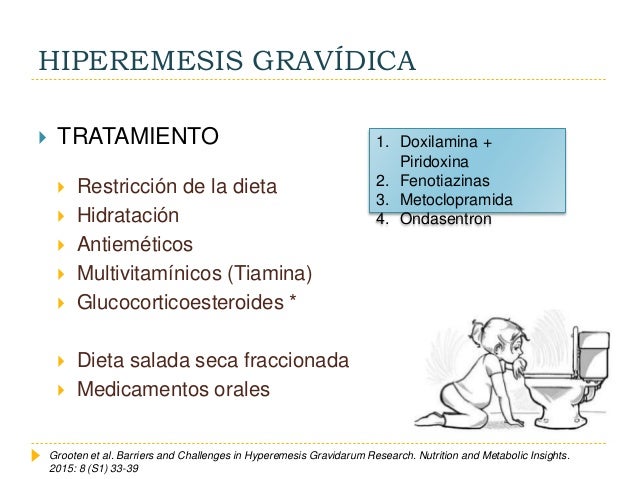 HIPEREMESIS GRAVÍDICA

TRATAMIENTO

Restricción de la dieta
Hidratación
Antieméticos
Multivitamínicos (Tiamina)
Glucocorticoesteroides *

Dieta salada seca fraccionada
Medicamentos orales

1. Doxilamina + Piridoxina
2. Fenotiazinas
3. Metoclopramida
4. Ondasentron

Grooten et al. Barriers and Challenges in Hyperemesis Gravidarum Research. Nutrition and Metabolic Insights. 2015: 8 (S1) 33-39